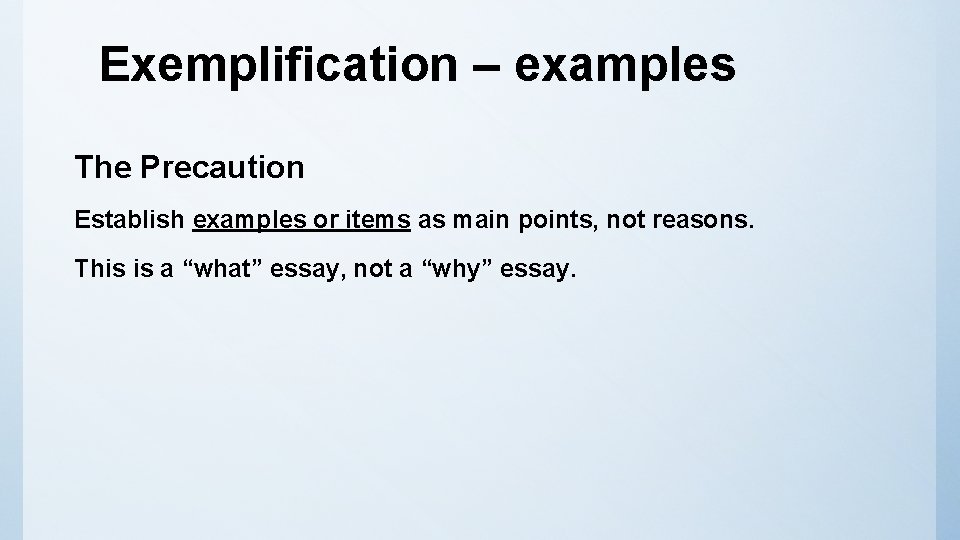 Exemplification – examples

The Precaution

Establish examples or items as main points, not reasons.

This is a “what” essay, not a “why” essay.